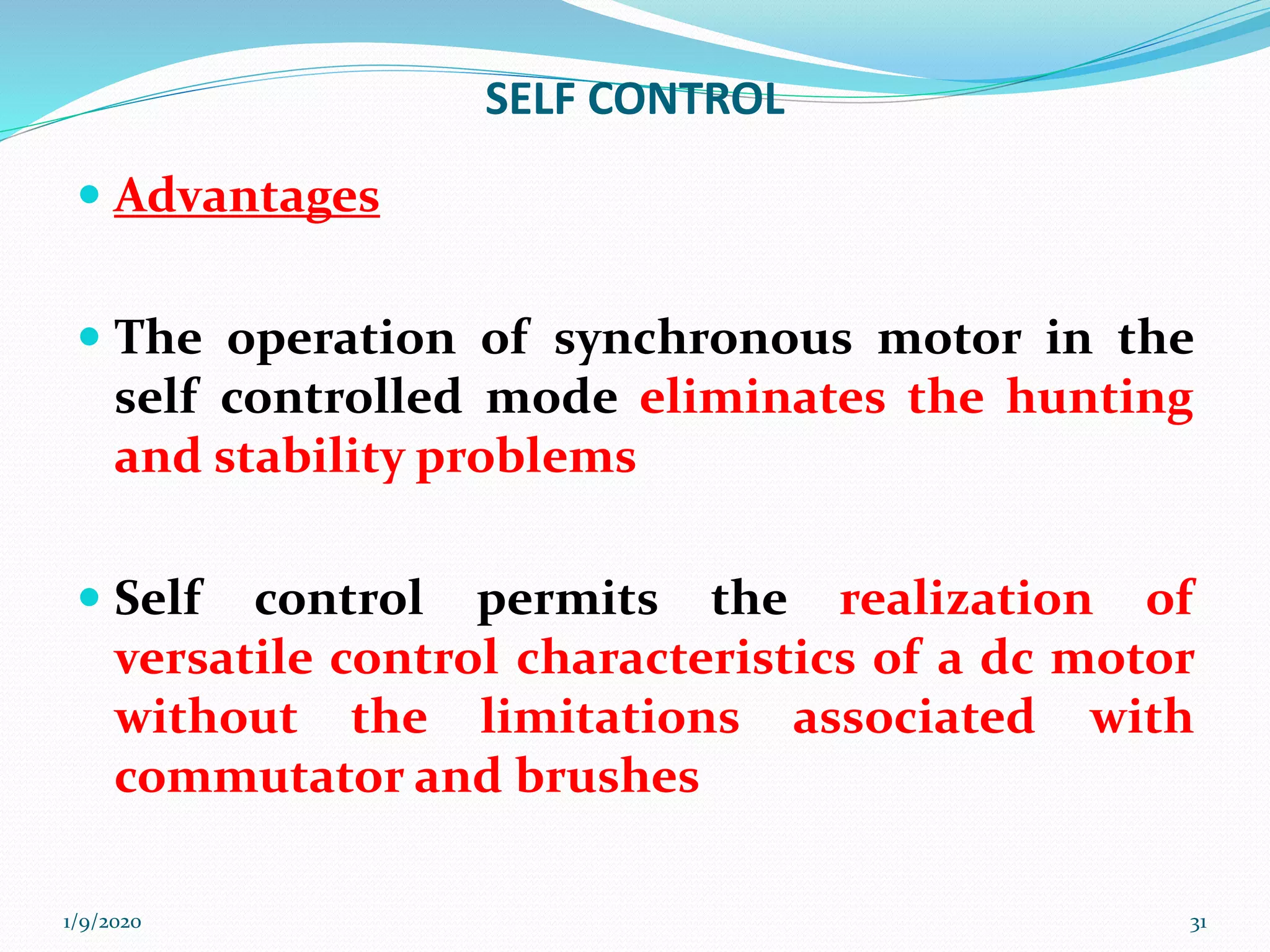 SELF CONTROL

Advantages

The operation of synchronous motor in the self controlled mode eliminates the hunting and stability problems

Self control permits the realization of versatile control characteristics of a dc motor without the limitations associated with commutator and brushes

1/9/2020

31